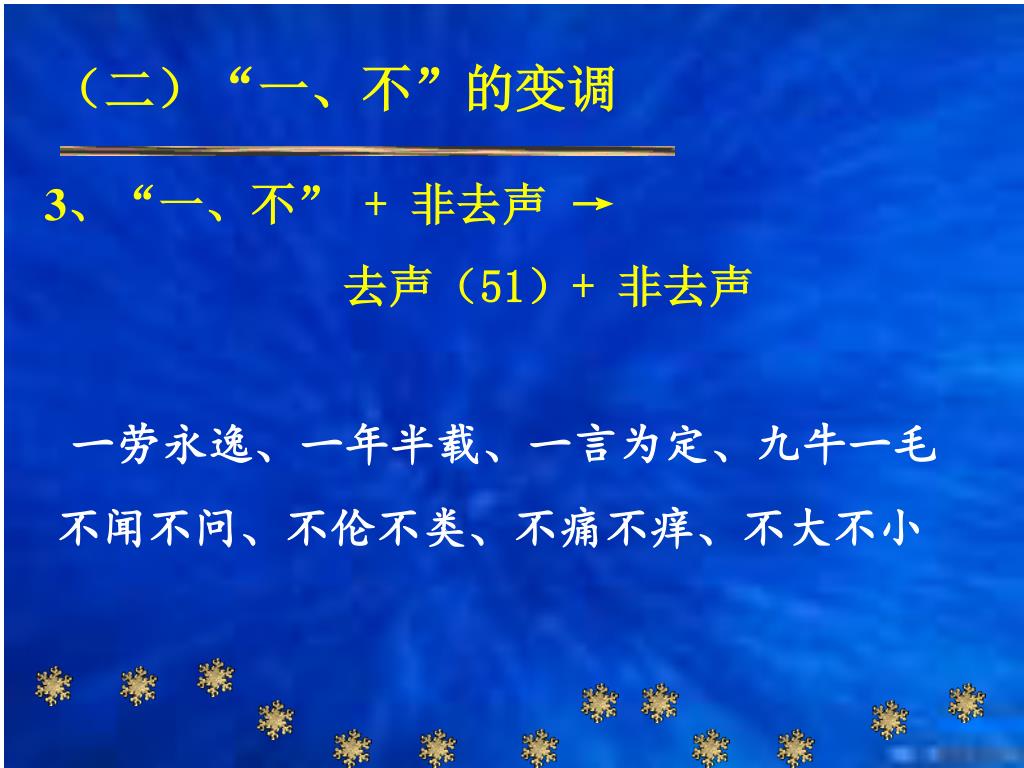 （二）“一、不”的变调

3、“一、不” + 非去声 →

去声（51）+ 非去声

一劳永逸、一年半载、一言为定、九牛一毛

不闻不问、不伦不类、不痛不痒、不大不小